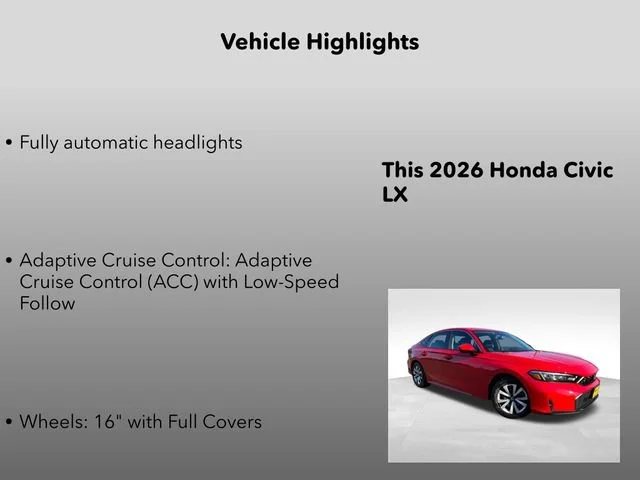 Vehicle Highlights

• Fully automatic headlights

• Adaptive Cruise Control: Adaptive Cruise Control (ACC) with Low-Speed Follow

• Wheels: 16" with Full Covers

This 2026 Honda Civic LX